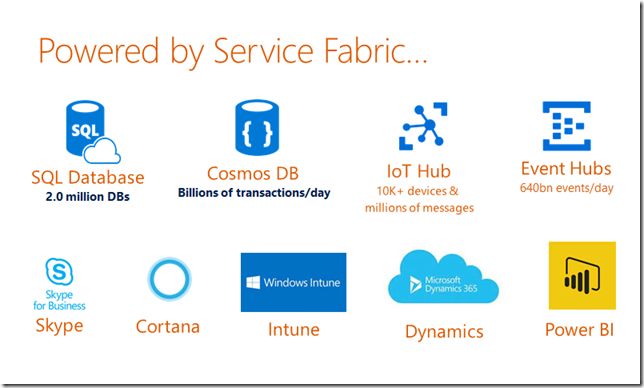 Powered by Service Fabric…

SQL

SQL Database
2.0 million DBs

{ }

Cosmos DB
Billions of transactions/day

IoT Hub
10K+ devices & millions of messages

Event Hubs
640bn events/day

Skype for Business
Skype

Cortana

Windows Intune
Intune

Microsoft Dynamics 365
Dynamics

Power BI